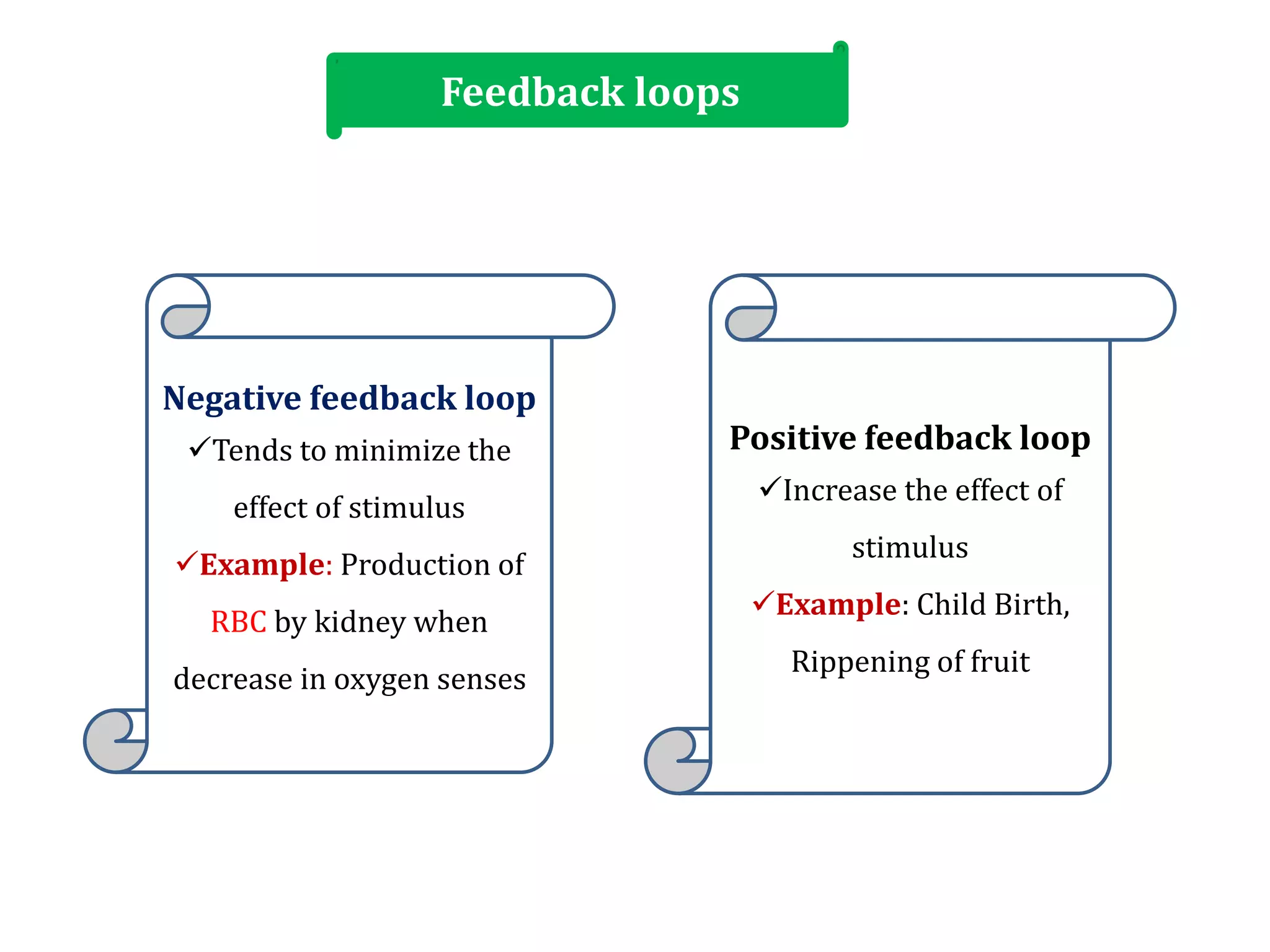 Feedback loops

Negative feedback loop
✓Tends to minimize the effect of stimulus
✓Example: Production of RBC by kidney when decrease in oxygen senses

Positive feedback loop
✓Increase the effect of stimulus
✓Example: Child Birth, Rippening of fruit